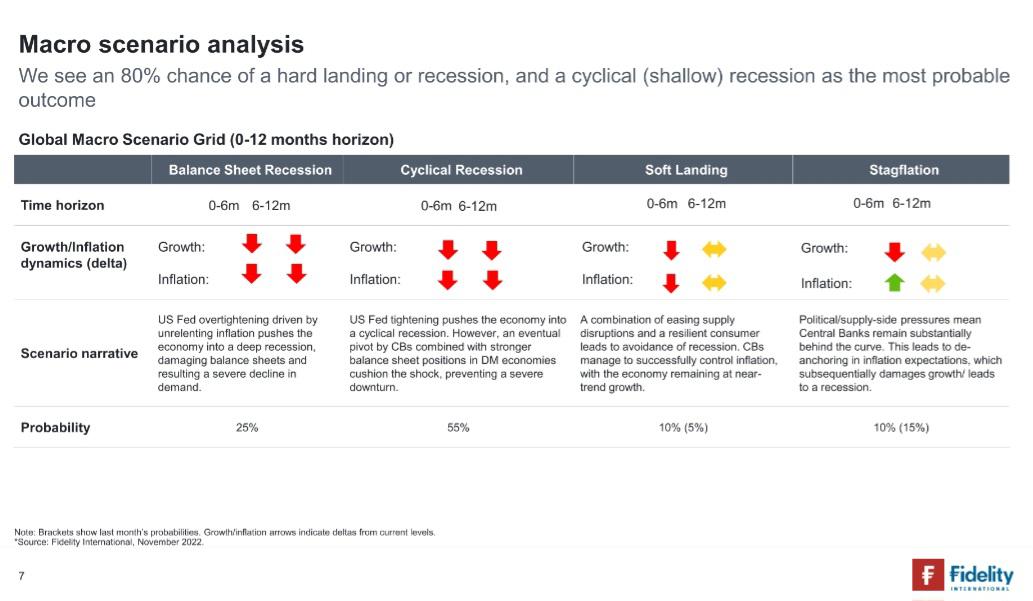 Macro scenario analysis

We see an 80% chance of a hard landing or recession, and a cyclical (shallow) recession as the most probable outcome

Global Macro Scenario Grid (0-12 months horizon)

| | Balance Sheet Recession | Cyclical Recession | Soft Landing | Stagflation |
|---|---|---|---|---|
| Time horizon | 0-6m 6-12m | 0-6m 6-12m | 0-6m 6-12m | 0-6m 6-12m |
| Growth/Inflation dynamics (delta) | Growth: Inflation: | Growth: Inflation: | Growth: Inflation: | Growth: Inflation: |
| Scenario narrative | US Fed overtightening driven by unrelenting inflation pushes the economy into a deep recession, damaging balance sheets and resulting a severe decline in demand. | US Fed tightening pushes the economy into a cyclical recession. However, an eventual pivot by CBs combined with stronger balance sheet positions in DM economies cushion the shock, preventing a severe downturn. | A combination of easing supply disruptions and a resilient consumer leads to avoidance of recession. CBs manage to successfully control inflation, with the economy remaining at near-trend growth. | Political/supply-side pressures mean Central Banks remain substantially behind the curve. This leads to de-anchoring in inflation expectations, which subsequentially damages growth/ leads to a recession. |
| Probability | 25% | 55% | 10% (5%) | 10% (15%) |

Note: Brackets show last month's probabilities. Growth/inflation arrows indicate deltas from current levels.
*Source: Fidelity International, November 2022.

7

Fidelity INTERNATIONAL